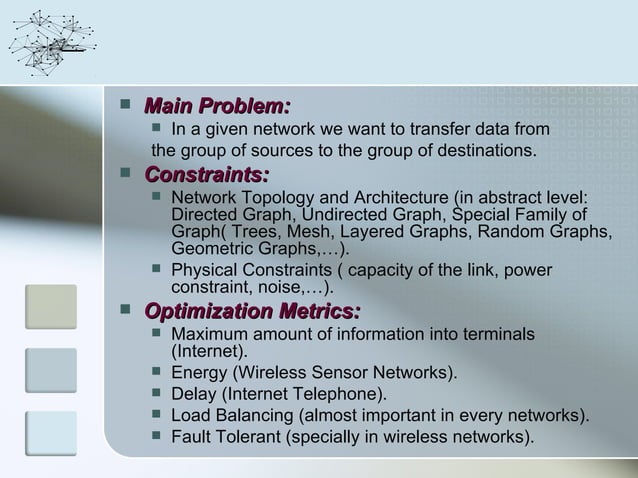 Main Problem:

In a given network we want to transfer data from the group of sources to the group of destinations.

Constraints:

Network Topology and Architecture (in abstract level: Directed Graph, Undirected Graph, Special Family of Graph( Trees, Mesh, Layered Graphs, Random Graphs, Geometric Graphs,…).

Physical Constraints ( capacity of the link, power constraint, noise,…).

Optimization Metrics:

Maximum amount of information into terminals (Internet).

Energy (Wireless Sensor Networks).

Delay (Internet Telephone).

Load Balancing (almost important in every networks).

Fault Tolerant (specially in wireless networks).